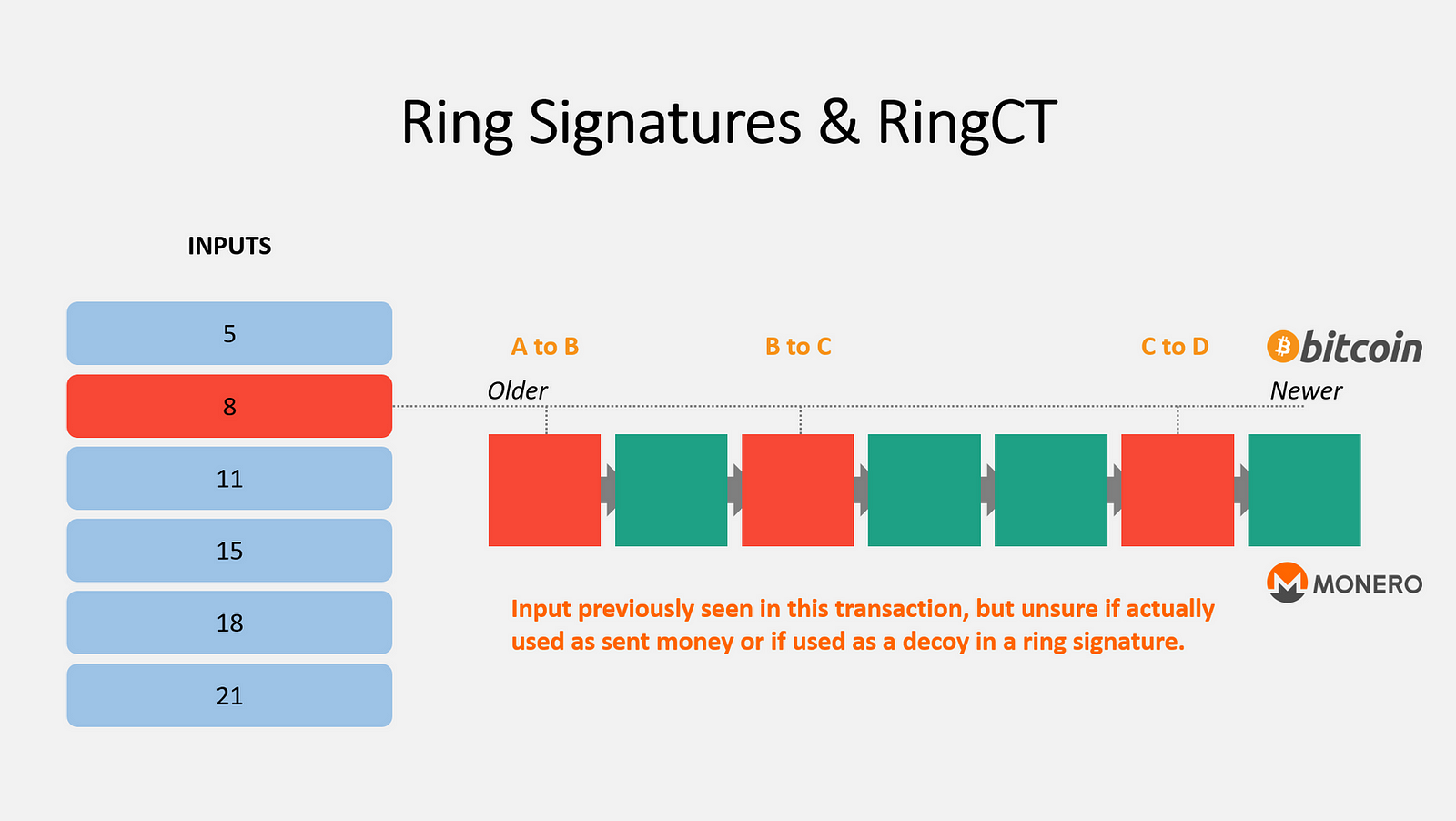 Ring Signatures & RingCT

INPUTS

5

8

11

15

18

21

A to B

B to C

C to D

bitcoin

Older

Newer

MONERO

Input previously seen in this transaction, but unsure if actually used as sent money or if used as a decoy in a ring signature.